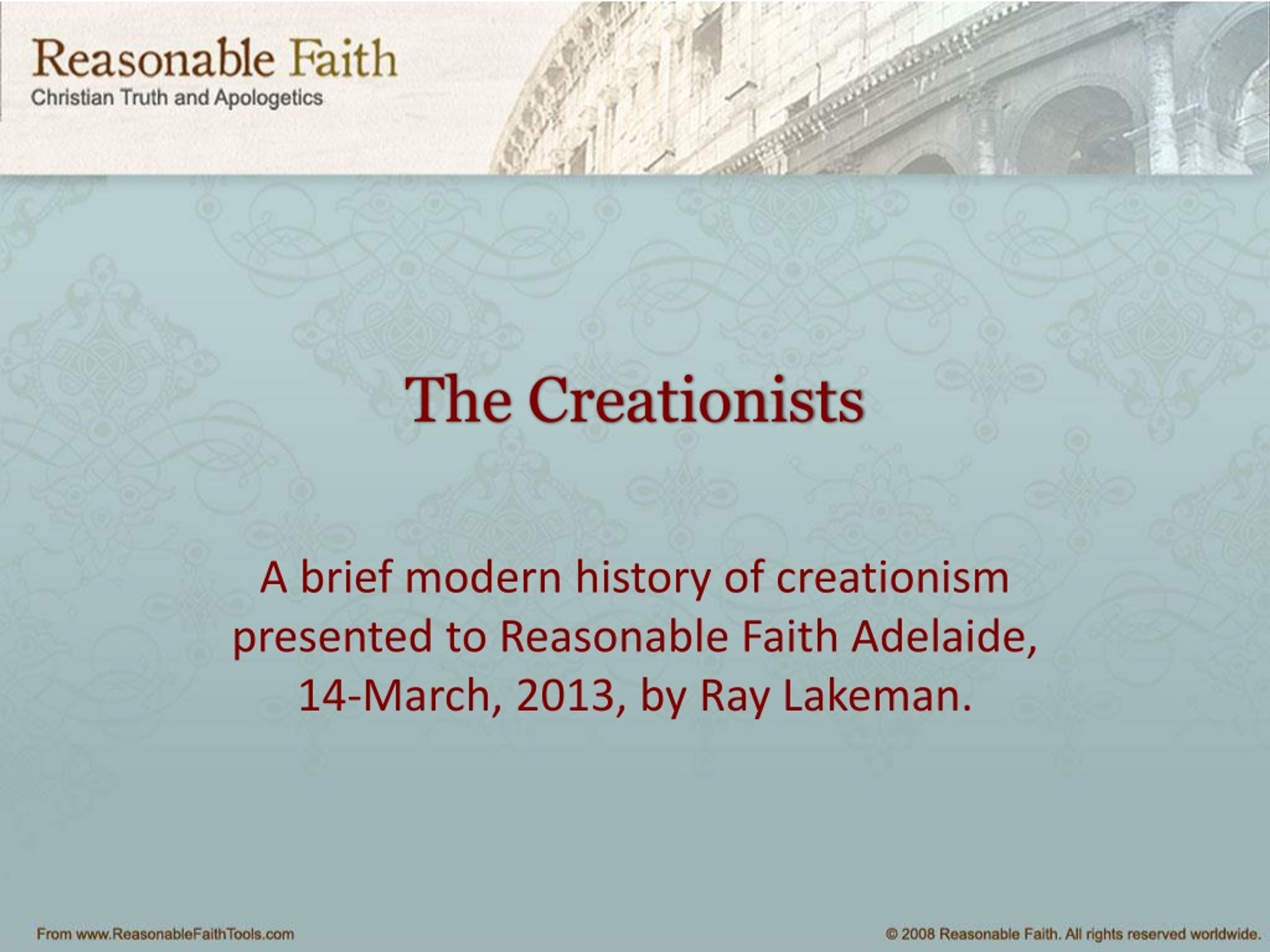 Reasonable Faith
Christian Truth and Apologetics

The Creationists

A brief modern history of creationism presented to Reasonable Faith Adelaide, 14-March, 2013, by Ray Lakeman.

From www.ReasonableFaithTools.com

© 2008 Reasonable Faith. All rights reserved worldwide.